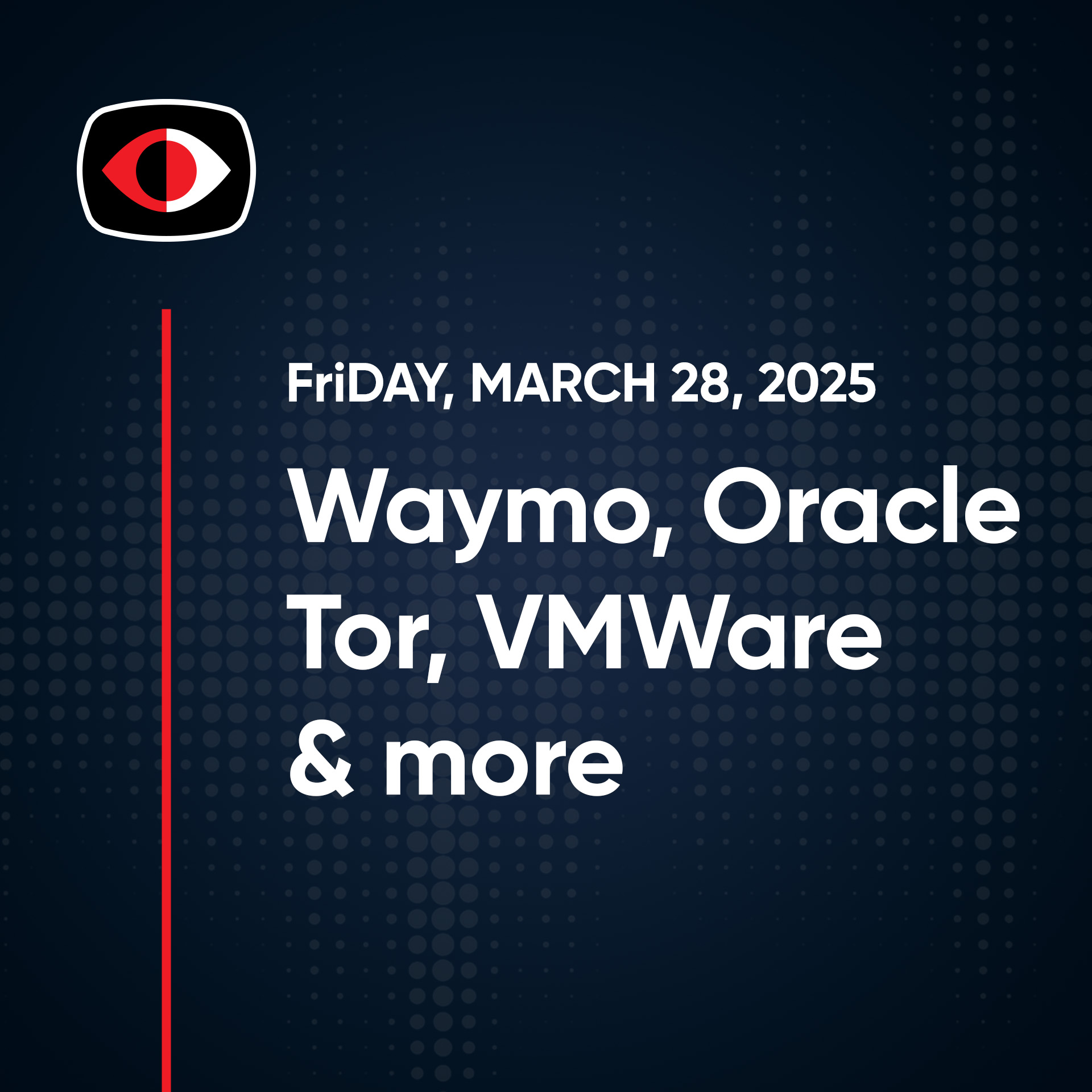 FriDAY, MARCH 28, 2025

Waymo, Oracle Tor, VMWare & more